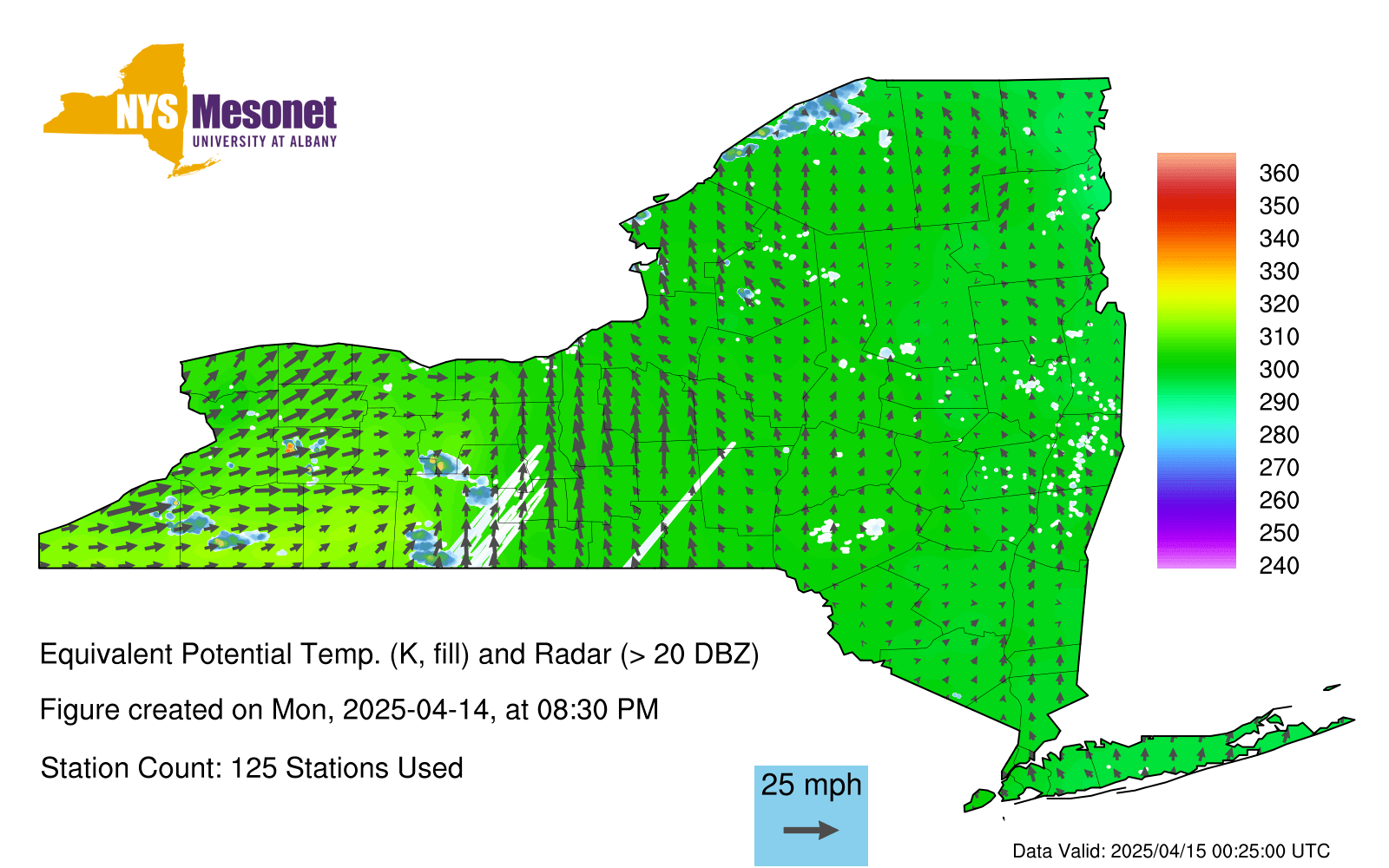 NYS Mesonet
UNIVERSITY AT ALBANY

360
350
340
330
320
310
300
290
280
270
260
250
240

Equivalent Potential Temp. (K, fill) and Radar (> 20 DBZ)

Figure created on Mon, 2025-04-14, at 08:30 PM

Station Count: 125 Stations Used

25 mph

Data Valid: 2025/04/15 00:25:00 UTC